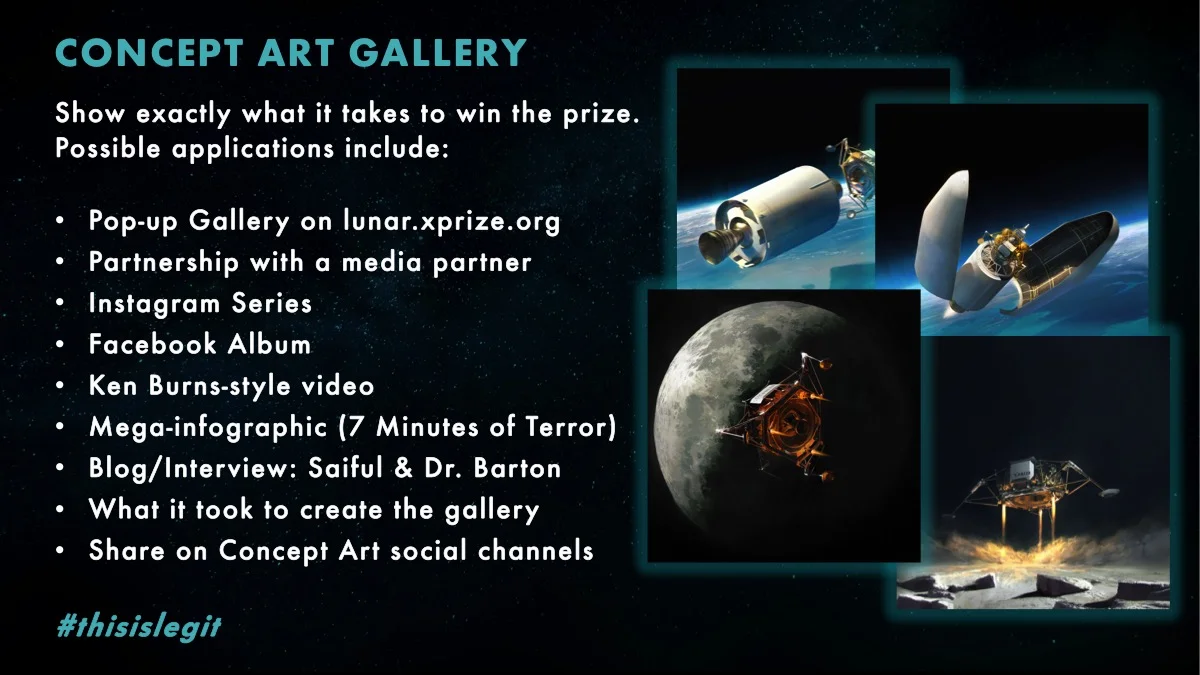 CONCEPT ART GALLERY

Show exactly what it takes to win the prize. Possible applications include:

• Pop-up Gallery on lunar.xprize.org
• Partnership with a media partner
• Instagram Series
• Facebook Album
• Ken Burns-style video
• Mega-infographic (7 Minutes of Terror)
• Blog/Interview: Saiful & Dr. Barton
• What it took to create the gallery
• Share on Concept Art social channels

#thisislegit